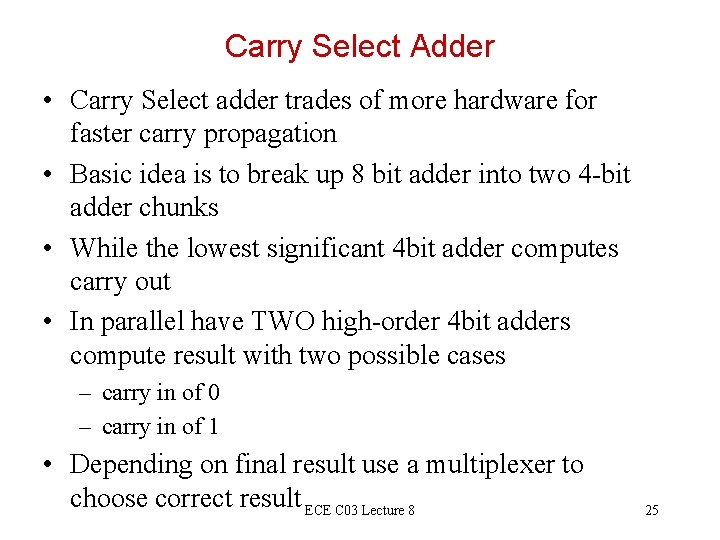 Carry Select Adder

• Carry Select adder trades of more hardware for faster carry propagation

• Basic idea is to break up 8 bit adder into two 4-bit adder chunks

• While the lowest significant 4bit adder computes carry out

• In parallel have TWO high-order 4bit adders compute result with two possible cases

– carry in of 0

– carry in of 1

• Depending on final result use a multiplexer to choose correct result

ECE C03 Lecture 8

25